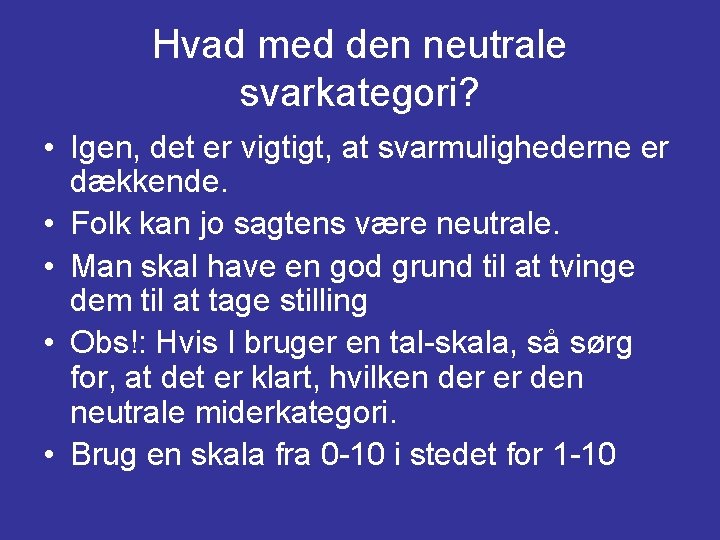 Hvad med den neutrale svarkategori?

• Igen, det er vigtigt, at svarmulighederne er dækkende.
• Folk kan jo sagtens være neutrale.
• Man skal have en god grund til at tvinge dem til at tage stilling
• Obs!: Hvis I bruger en tal-skala, så sørg for, at det er klart, hvilken der er den neutrale miderkategori.
• Brug en skala fra 0-10 i stedet for 1-10